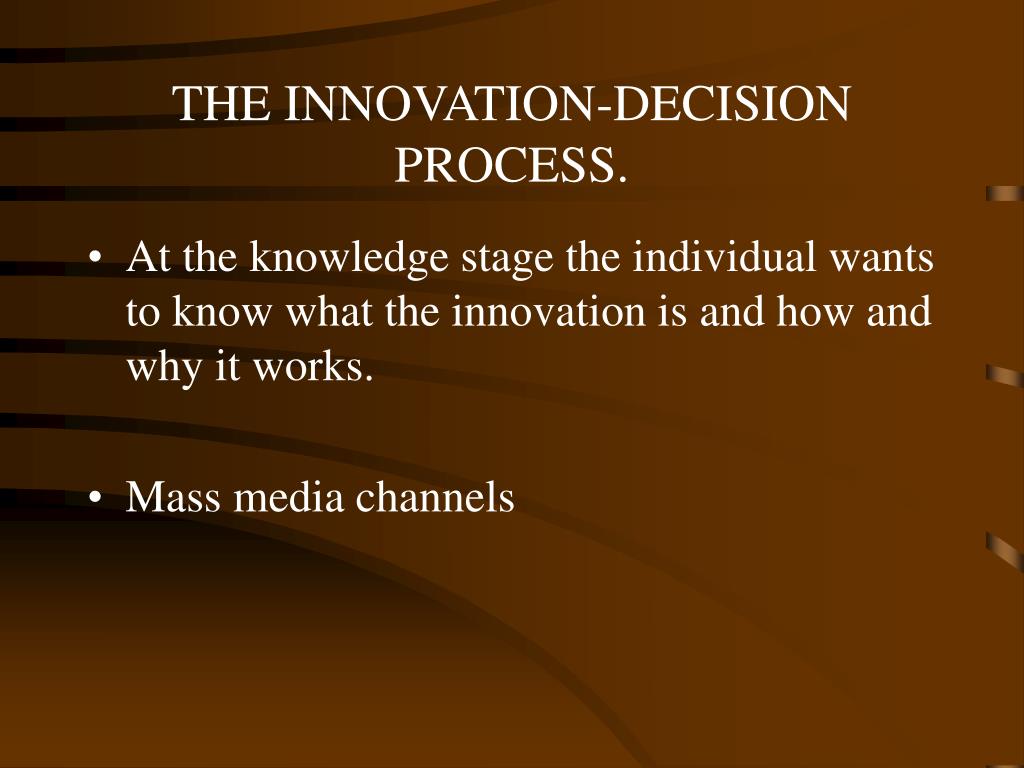 THE INNOVATION-DECISION PROCESS.

• At the knowledge stage the individual wants to know what the innovation is and how and why it works.

• Mass media channels